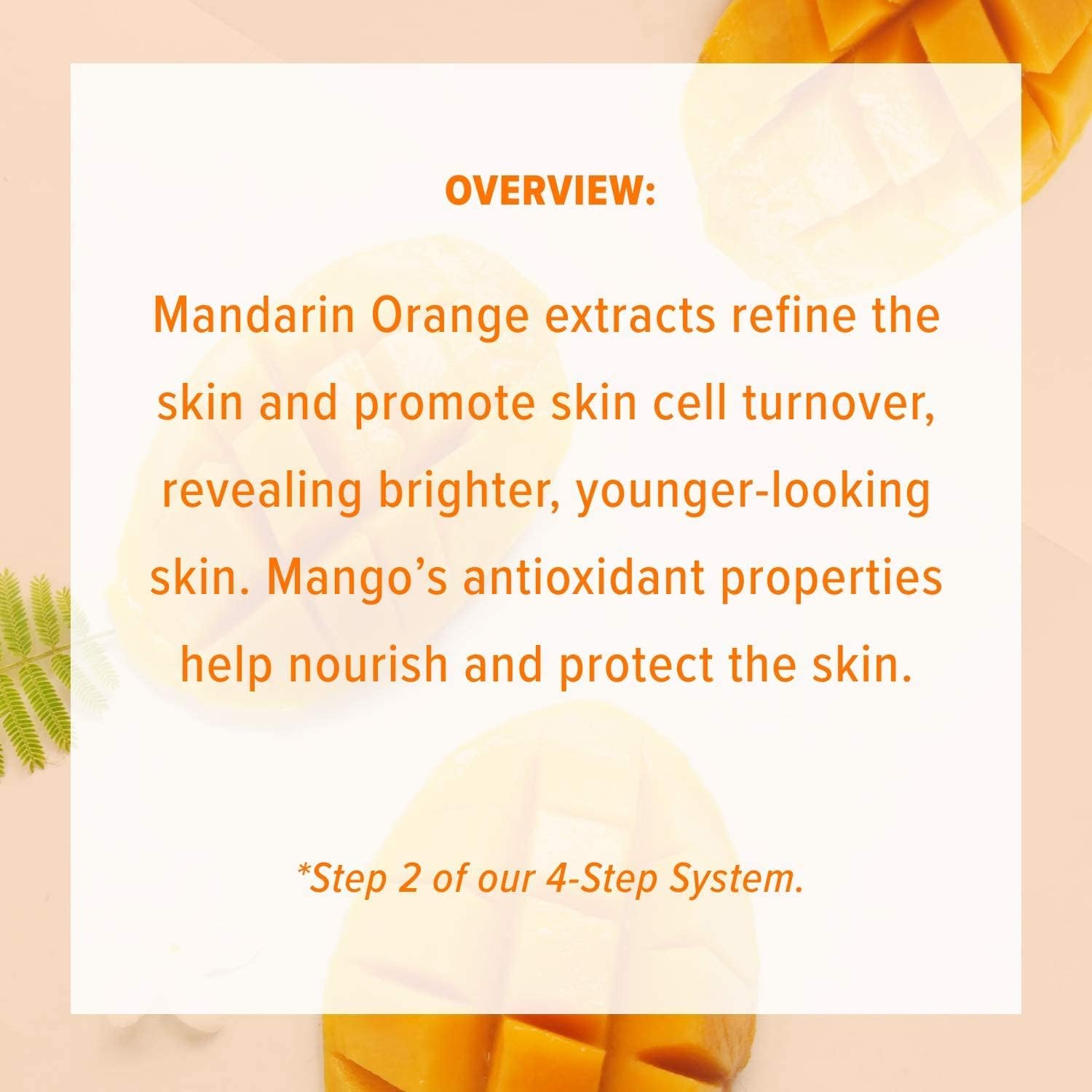 OVERVIEW:

Mandarin Orange extracts refine the skin and promote skin cell turnover, revealing brighter, younger-looking skin. Mango's antioxidant properties help nourish and protect the skin.

*Step 2 of our 4-Step System.